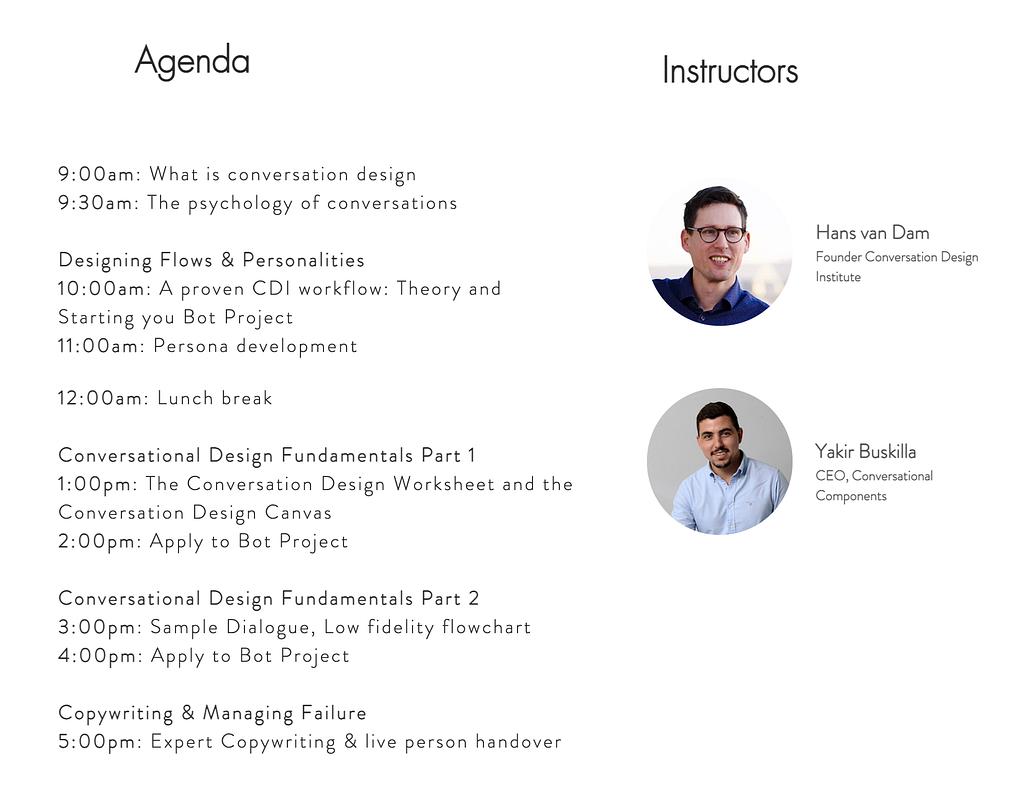 Agenda

9:00am: What is conversation design
9:30am: The psychology of conversations

Designing Flows & Personalities
10:00am: A proven CDI workflow: Theory and Starting you Bot Project
11:00am: Persona development

12:00am: Lunch break

Conversational Design Fundamentals Part 1
1:00pm: The Conversation Design Worksheet and the Conversation Design Canvas
2:00pm: Apply to Bot Project

Conversational Design Fundamentals Part 2
3:00pm: Sample Dialogue, Low fidelity flowchart
4:00pm: Apply to Bot Project

Copywriting & Managing Failure
5:00pm: Expert Copywriting & live person handover

Instructors

Hans van Dam
Founder Conversation Design Institute

Yakir Buskilla
CEO, Conversational Components